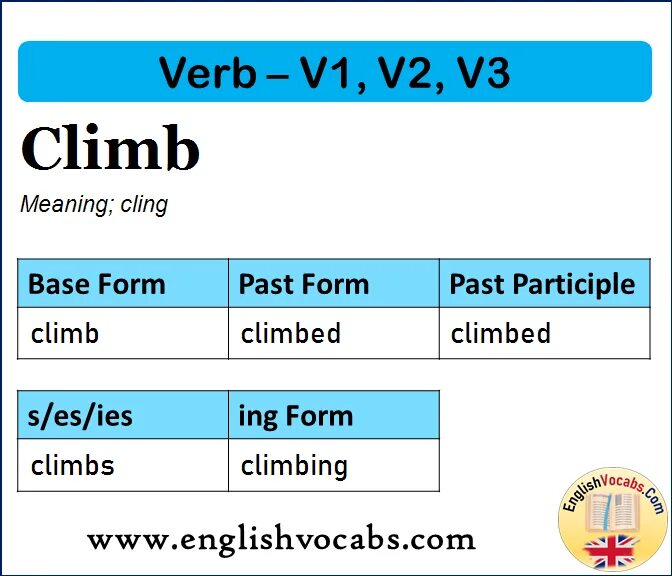 Verb – V1, V2, V3

Climb

Meaning; cling

| Base Form | Past Form | Past Participle |
|---|---|---|
| climb | climbed | climbed |

| s/es/ies | ing Form |
|---|---|
| climbs | climbing |

www.englishvocabs.com

EnglishVocabs.Com